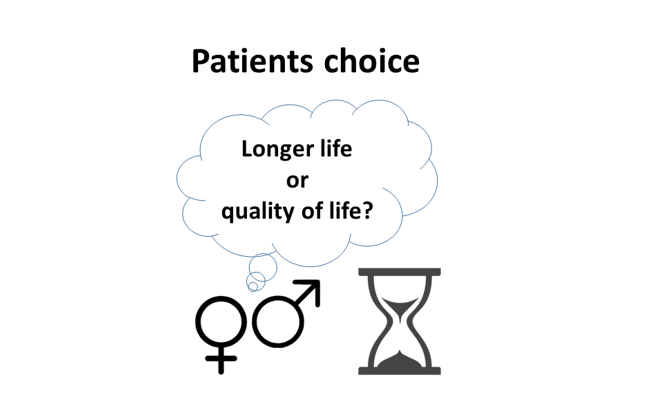 Patients choice

Longer life
or
quality of life?